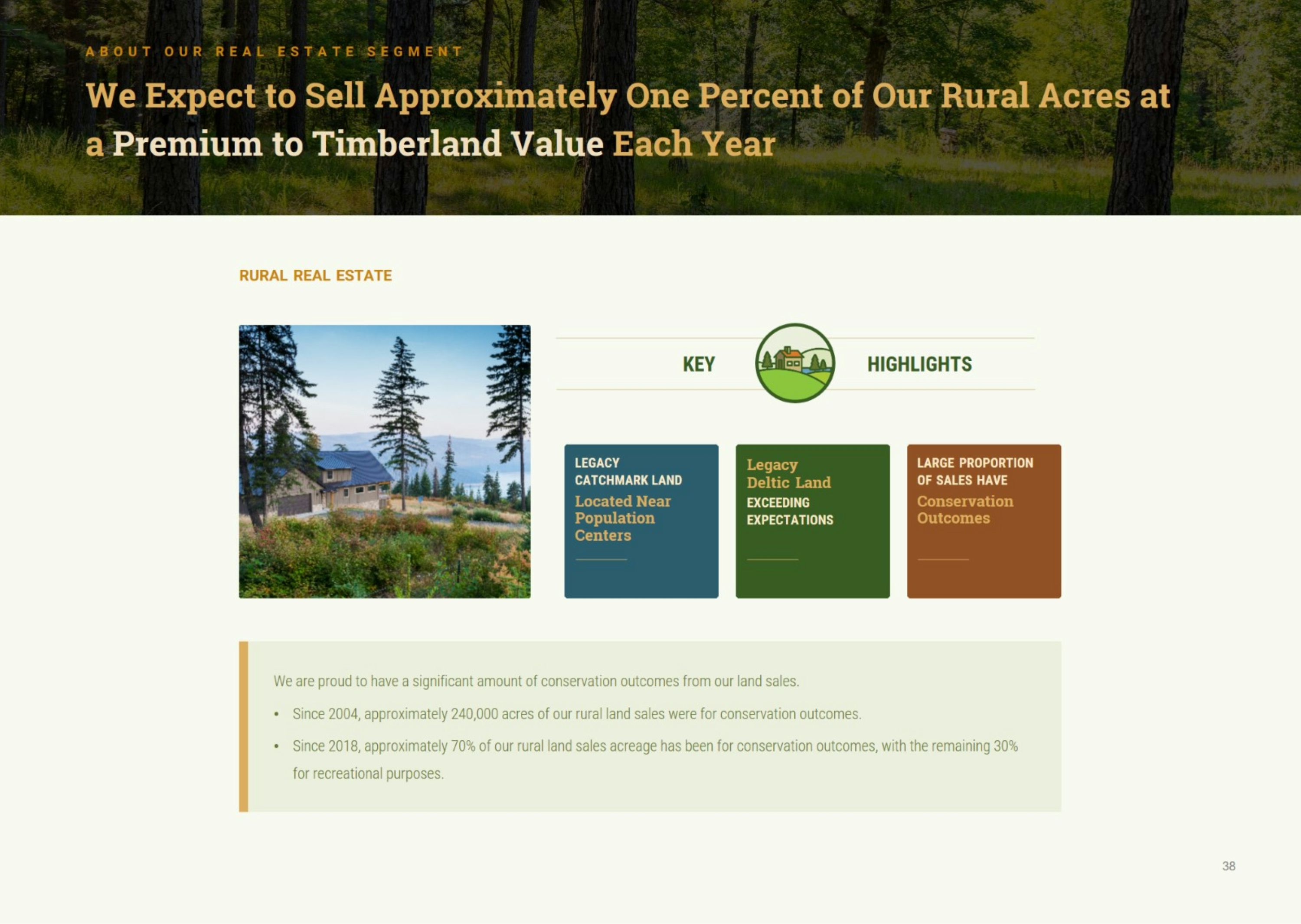 ABOUT OUR REAL ESTATE SEGMENT

We Expect to Sell Approximately One Percent of Our Rural Acres at a Premium to Timberland Value Each Year

RURAL REAL ESTATE

KEY HIGHLIGHTS

LEGACY CATCHMARK LAND
Located Near Population Centers

Legacy Deltic Land
EXCEEDING EXPECTATIONS

LARGE PROPORTION OF SALES HAVE
Conservation Outcomes

We are proud to have a significant amount of conservation outcomes from our land sales.

• Since 2004, approximately 240,000 acres of our rural land sales were for conservation outcomes.

• Since 2018, approximately 70% of our rural land sales acreage has been for conservation outcomes, with the remaining 30% for recreational purposes.

38